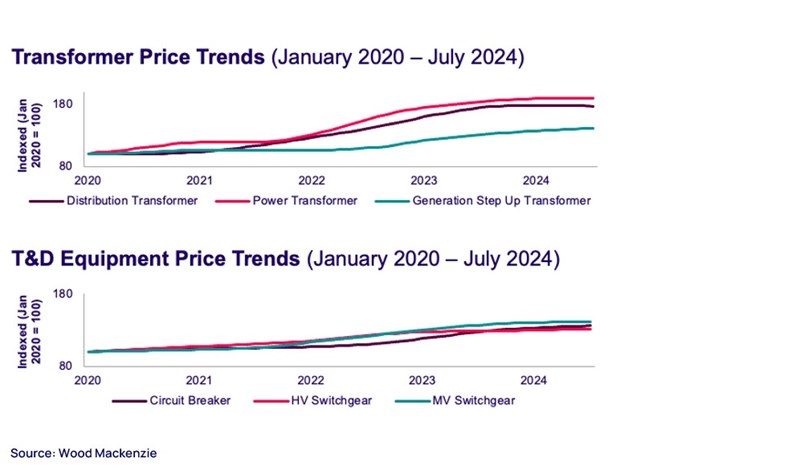 Transformer Price Trends (January 2020 – July 2024)

Indexed (Jan 2020 = 100)

180

80

2020 2021 2022 2023 2024

Distribution Transformer Power Transformer Generation Step Up Transformer

T&D Equipment Price Trends (January 2020 – July 2024)

Indexed (Jan 2020 = 100)

180

80

2020 2021 2022 2023 2024

Circuit Breaker HV Switchgear MV Switchgear

Source: Wood Mackenzie